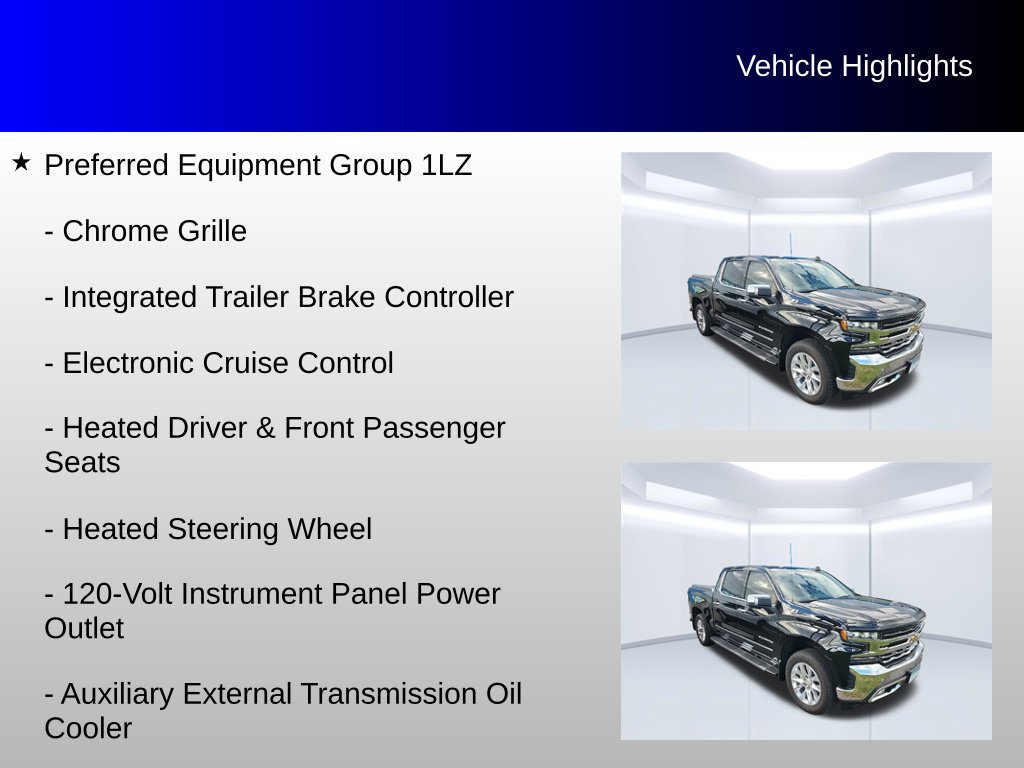 Vehicle Highlights

★ Preferred Equipment Group 1LZ

- Chrome Grille

- Integrated Trailer Brake Controller

- Electronic Cruise Control

- Heated Driver & Front Passenger Seats

- Heated Steering Wheel

- 120-Volt Instrument Panel Power Outlet

- Auxiliary External Transmission Oil Cooler